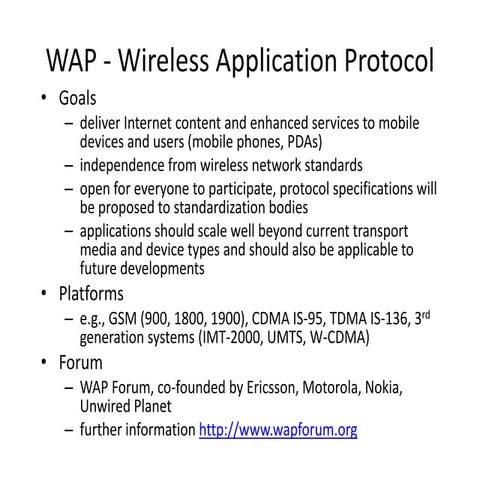 WAP - Wireless Application Protocol

• Goals
– deliver Internet content and enhanced services to mobile devices and users (mobile phones, PDAs)
– independence from wireless network standards
– open for everyone to participate, protocol specifications will be proposed to standardization bodies
– applications should scale well beyond current transport media and device types and should also be applicable to future developments

• Platforms
– e.g., GSM (900, 1800, 1900), CDMA IS-95, TDMA IS-136, 3$^{rd}$ generation systems (IMT-2000, UMTS, W-CDMA)

• Forum
– WAP Forum, co-founded by Ericsson, Motorola, Nokia, Unwired Planet
– further information http://www.wapforum.org